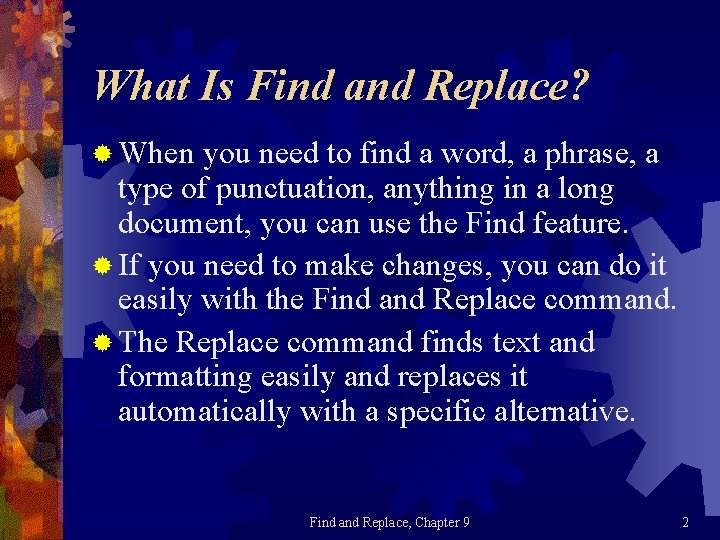 What Is Find and Replace?

When you need to find a word, a phrase, a type of punctuation, anything in a long document, you can use the Find feature.

If you need to make changes, you can do it easily with the Find and Replace command.

The Replace command finds text and formatting easily and replaces it automatically with a specific alternative.

Find and Replace, Chapter 9

2